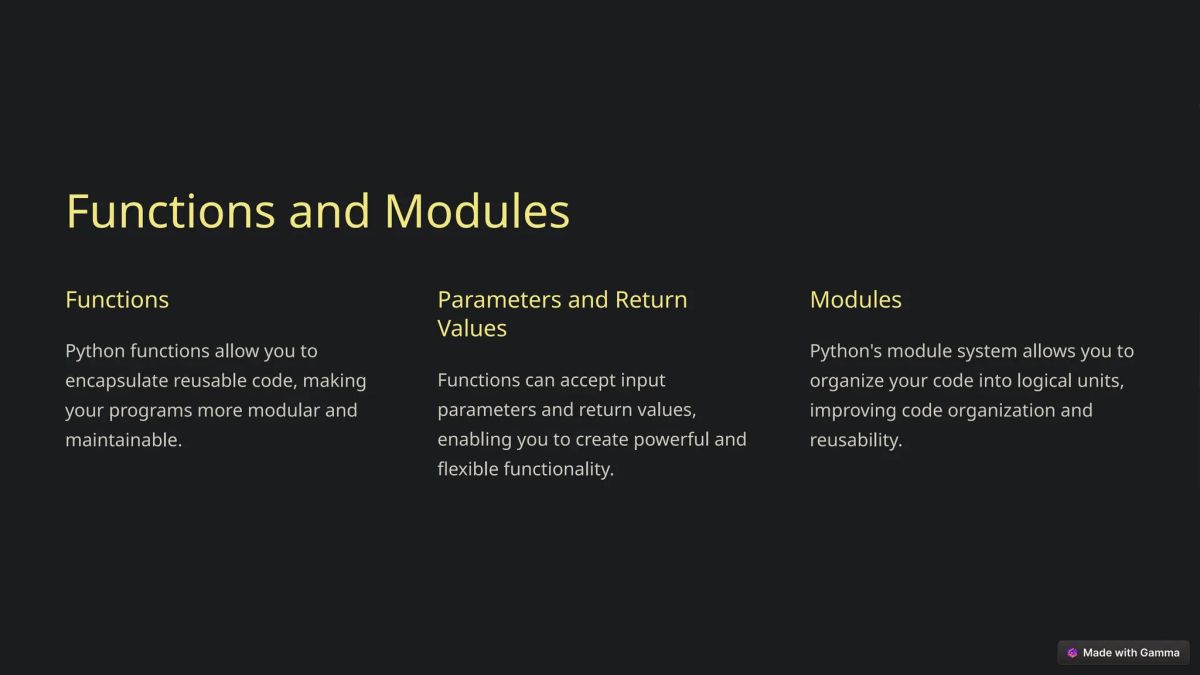 Functions and Modules

Functions

Python functions allow you to encapsulate reusable code, making your programs more modular and maintainable.

Parameters and Return Values

Functions can accept input parameters and return values, enabling you to create powerful and flexible functionality.

Modules

Python's module system allows you to organize your code into logical units, improving code organization and reusability.

Made with Gamma